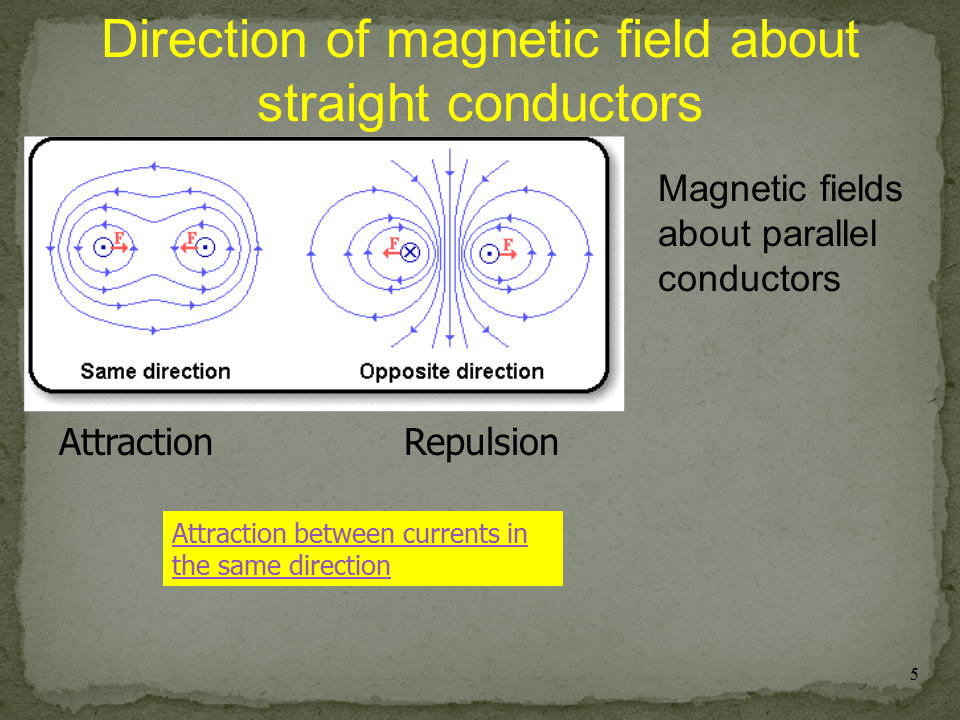 Direction of magnetic field about straight conductors

F F

F F

Same direction

Opposite direction

Magnetic fields about parallel conductors

Attraction

Repulsion

Attraction between currents in the same direction

5